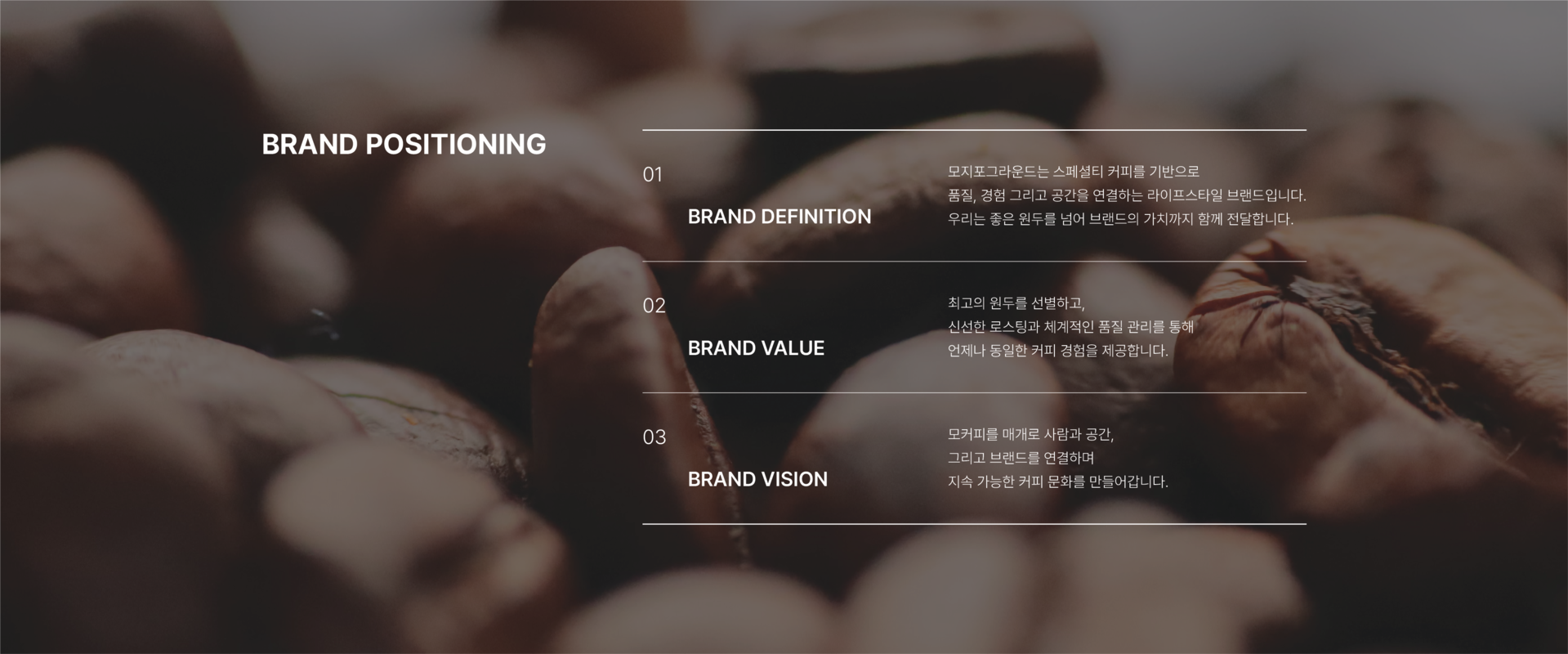 BRAND POSITIONING

01

BRAND DEFINITION

모지포그라운드는 스페셜티 커피를 기반으로
품질, 경험 그리고 공간을 연결하는 라이프스타일 브랜드입니다.
우리는 좋은 원두를 넘어 브랜드의 가치까지 함께 전달합니다.

02

BRAND VALUE

최고의 원두를 선별하고,
신선한 로스팅과 체계적인 품질 관리를 통해
언제나 동일한 커피 경험을 제공합니다.

03

BRAND VISION

모커피를 매개로 사람과 공간,
그리고 브랜드를 연결하며
지속 가능한 커피 문화를 만들어갑니다.